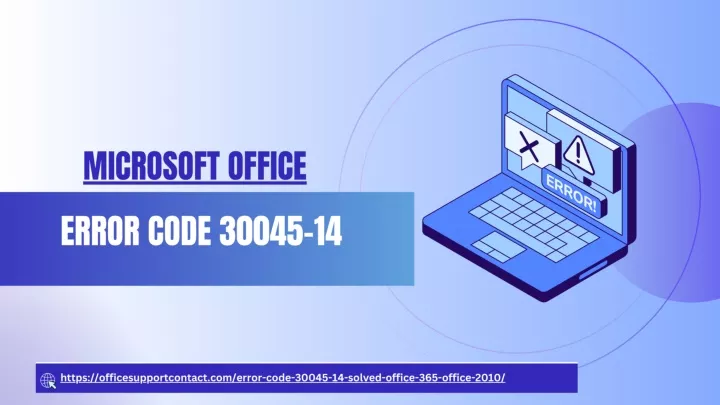 MICROSOFT OFFICE

ERROR CODE 30045-14

ERROR!

https://officesupportcontact.com/error-code-30045-14-solved-office-365-office-2010/